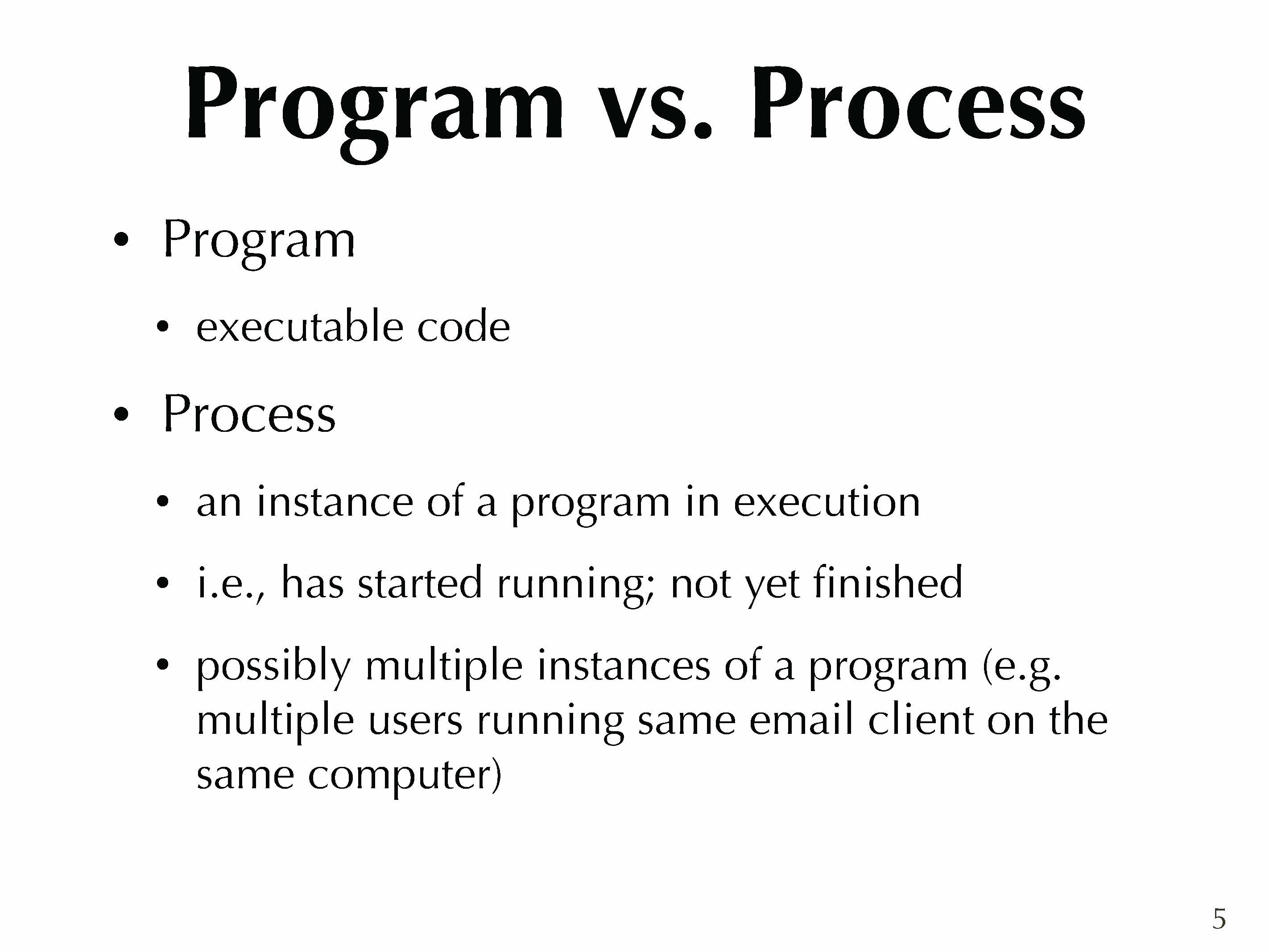 Program vs. Process

• Program

• executable code

• Process

• an instance of a program in execution

• i.e., has started running; not yet finished

• possibly multiple instances of a program (e.g. multiple users running same email client on the same computer)

5